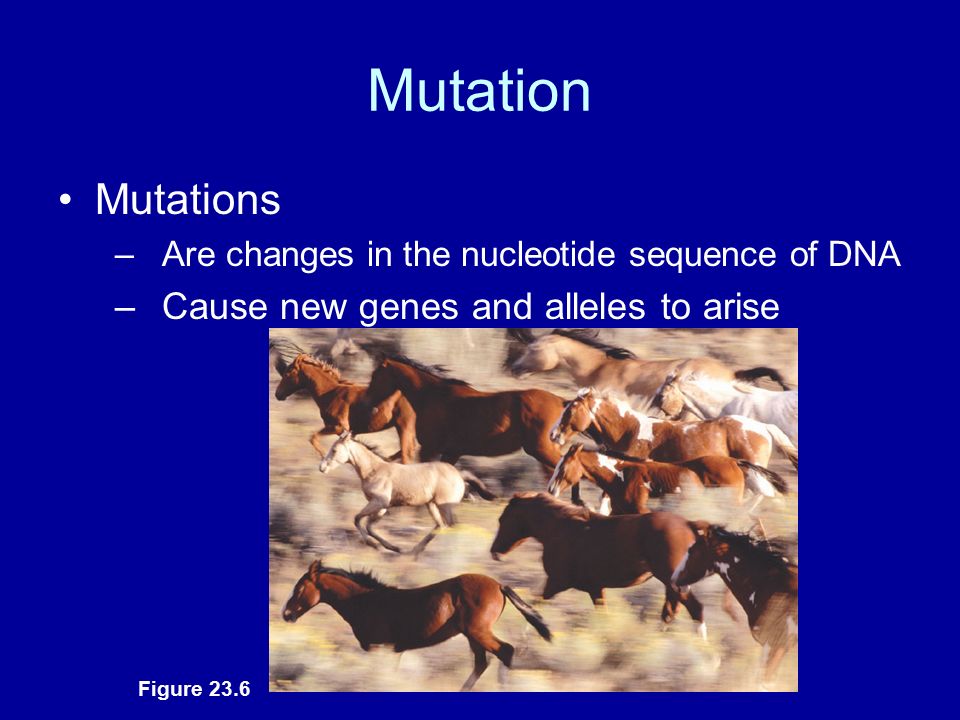 Mutation

• Mutations
– Are changes in the nucleotide sequence of DNA
– Cause new genes and alleles to arise

Figure 23.6